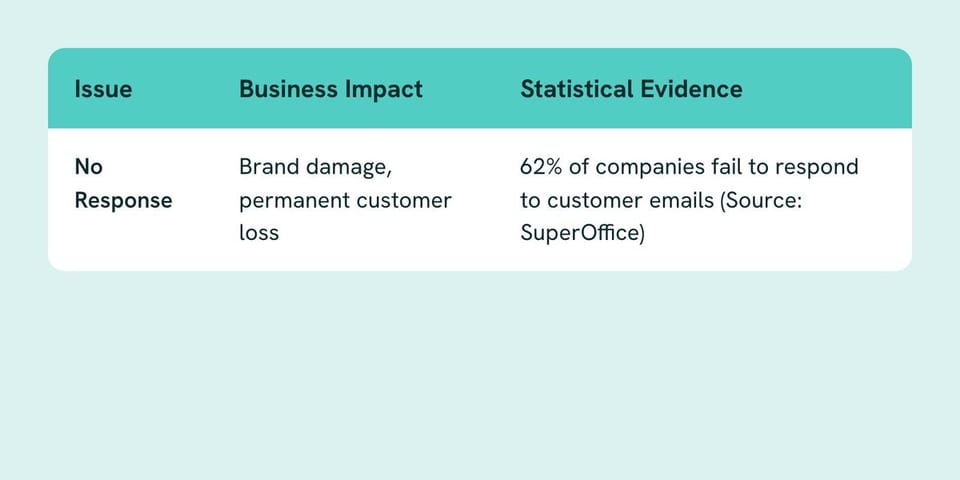 | Issue | Business Impact | Statistical Evidence |
|---|---|---|
| No Response | Brand damage, permanent customer loss | 62% of companies fail to respond to customer emails (Source: SuperOffice) |